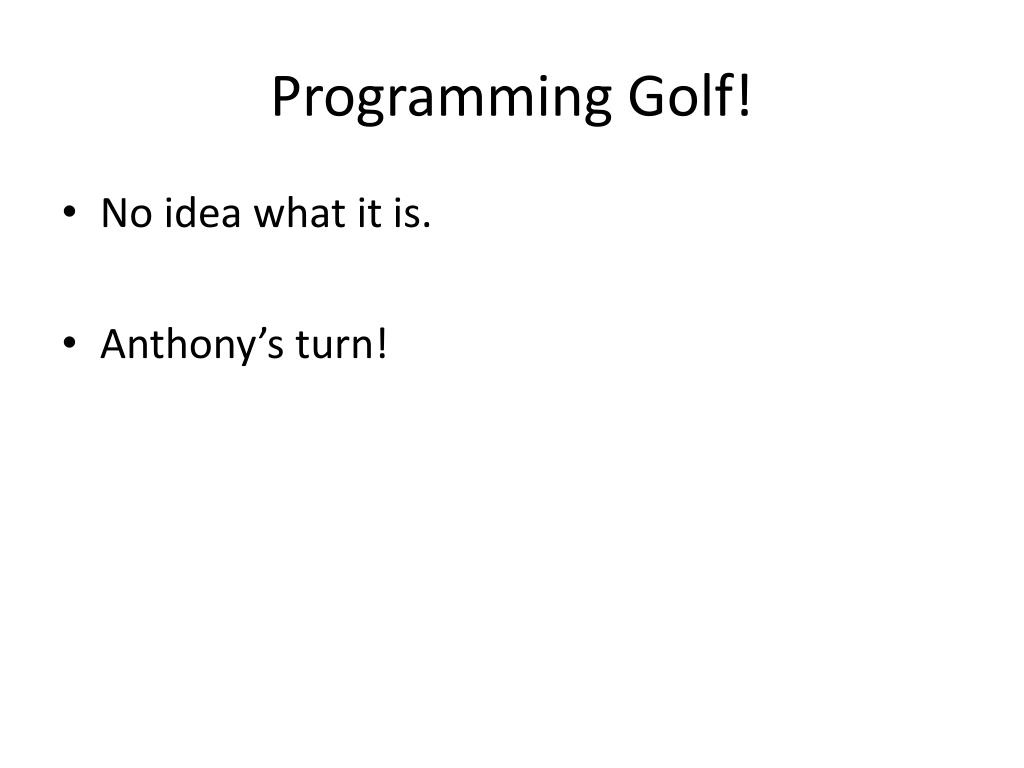 Programming Golf!

• No idea what it is.

• Anthony’s turn!